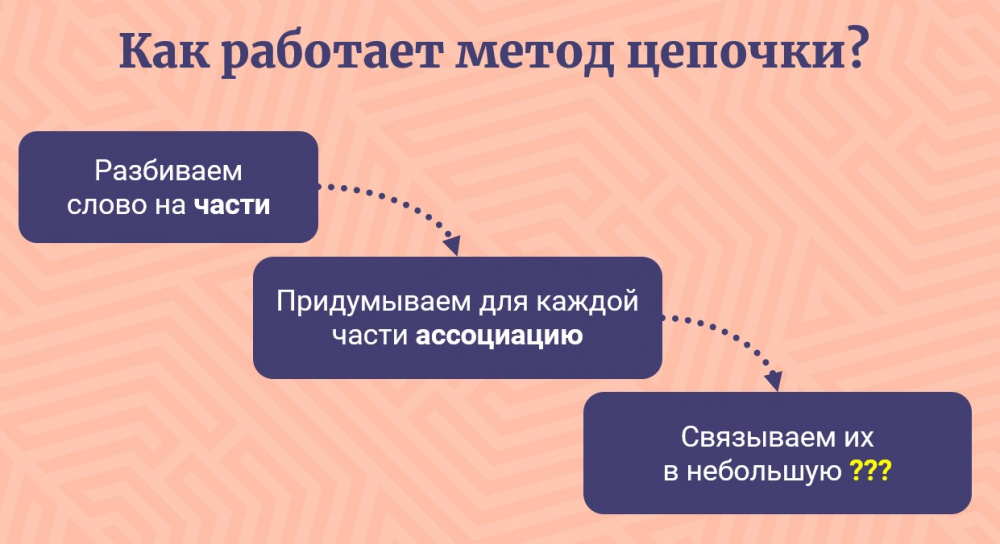 Как работает метод цепочки?

Разбиваем слово на части

Придумываем для каждой части ассоциацию

Связываем их в небольшую ???